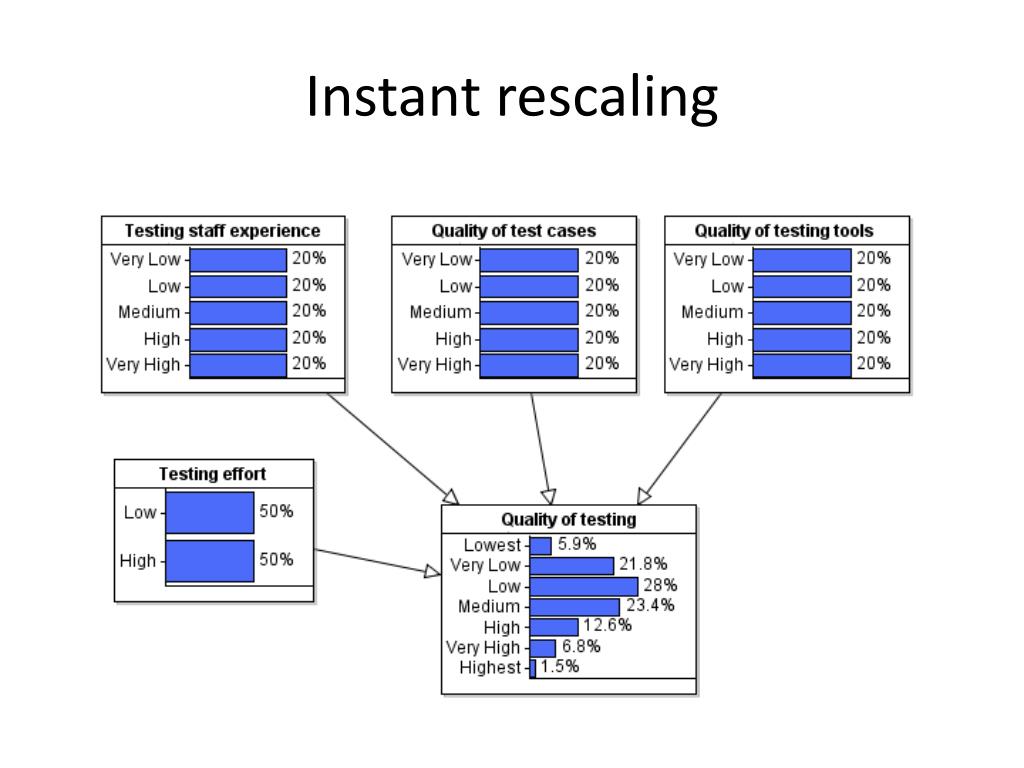 Instant rescaling

Testing staff experience
Very Low 20%
Low 20%
Medium 20%
High 20%
Very High 20%

Quality of test cases
Very Low 20%
Low 20%
Medium 20%
High 20%
Very High 20%

Quality of testing tools
Very Low 20%
Low 20%
Medium 20%
High 20%
Very High 20%

Testing effort
Low 50%
High 50%

Quality of testing
Lowest 5.9%
Very Low 21.8%
Low 28%
Medium 23.4%
High 12.6%
Very High 6.8%
Highest 1.5%